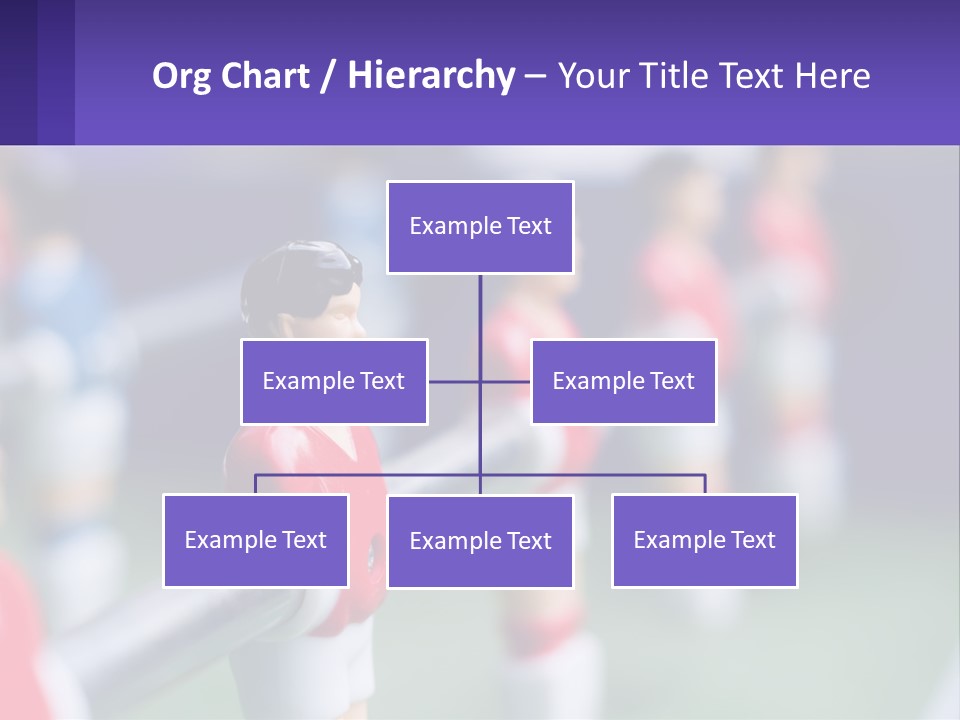 Org Chart / Hierarchy – Your Title Text Here

Example Text

Example Text

Example Text

Example Text

Example Text

Example Text